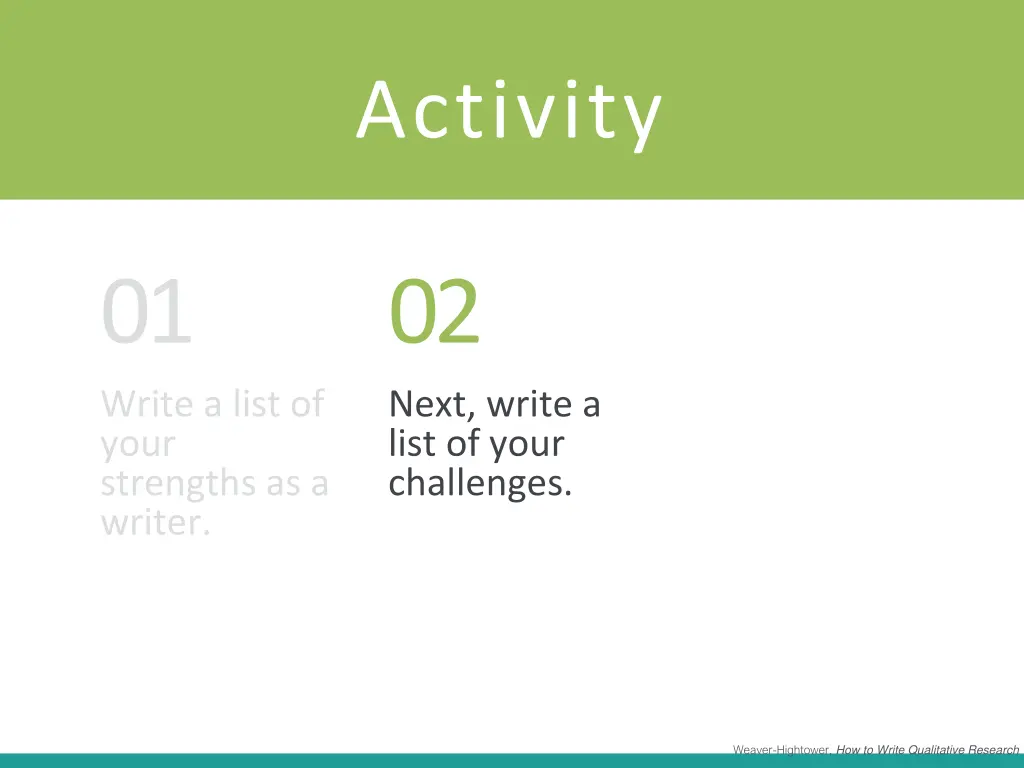 Activity

01

Write a list of your strengths as a writer.

02

Next, write a list of your challenges.

Weaver-Hightower, How to Write Qualitative Research